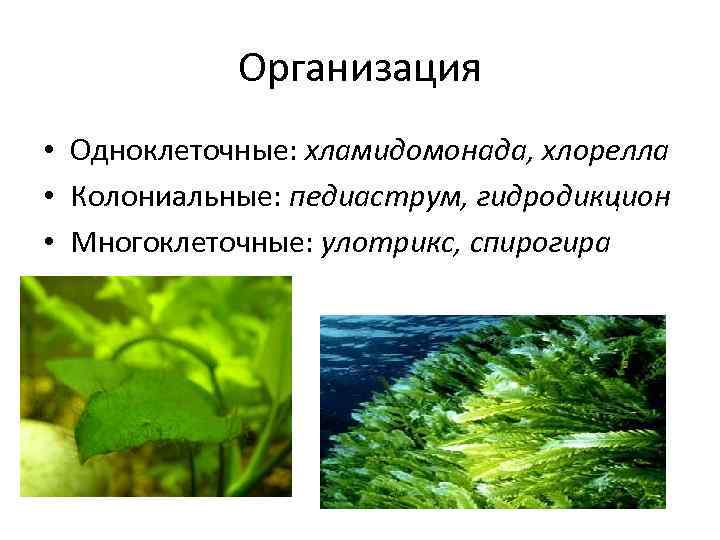 Организация

• Одноклеточные: хламидомонада, хлорелла
• Колониальные: педиаструм, гидродикцион
• Многоклеточные: улотрикс, спирогира